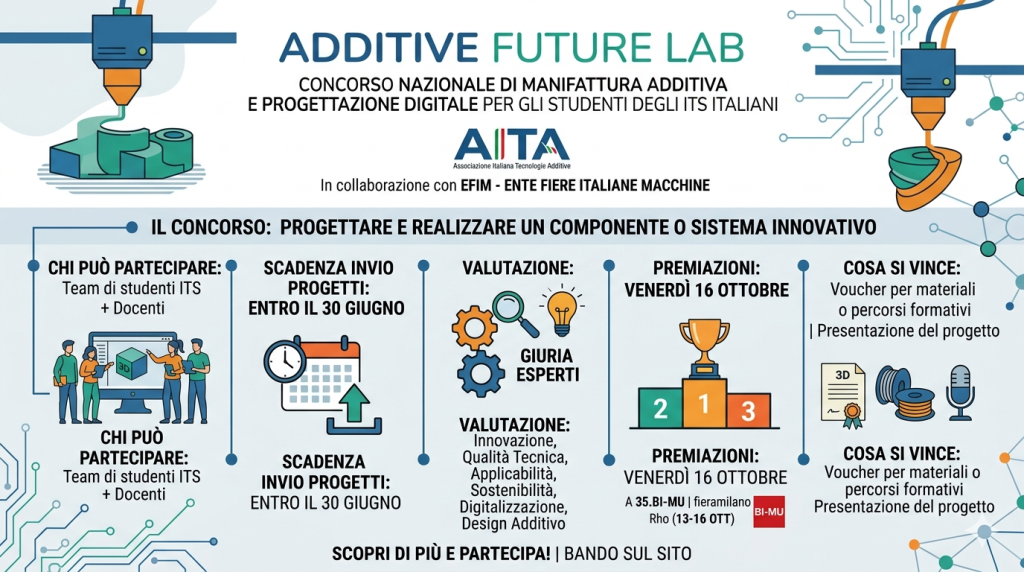 ADDITIVE FUTURE LAB

CONCORSO NAZIONALE DI MANIFATTURA ADDITIVA E PROGETTAZIONE DIGITALE PER GLI STUDENTI DEGLI ITS ITALIANI

AITA
Associazione Italiana Tecnologie Additive

In collaborazione con EFIM - ENTE FIERE ITALIANE MACCHINE

IL CONCORSO: PROGETTARE E REALIZZARE UN COMPONENTE O SISTEMA INNOVATIVO

CHI PUÒ PARTECIPARE: Team di studenti ITS + Docenti

3D

CHI PUÒ PARTECIPARE: Team di studenti ITS + Docenti

SCADENZA INVIO PROGETTI: ENTRO IL 30 GIUGNO

SCADENZA INVIO PROGETTI: ENTRO IL 30 GIUGNO

VALUTAZIONE:

GIURIA ESPERTI

VALUTAZIONE: Innovazione, Qualità Tecnica, Applicabilità, Sostenibilità, Digitalizzazione, Design Additivo

PREMIAZIONI: VENERDÌ 16 OTTOBRE

2 1 3

PREMIAZIONI: VENERDÌ 16 OTTOBRE

A 35.BI-MU | fieramilano Rho (13-16 OTT)

BI-MU

COSA SI VINCE: Voucher per materiali o percorsi formativi | Presentazione del progetto

3D

COSA SI VINCE: Voucher per materiali o percorsi formativi Presentazione del progetto

SCOPRI DI PIÙ E PARTECIPA! | BANDO SUL SITO